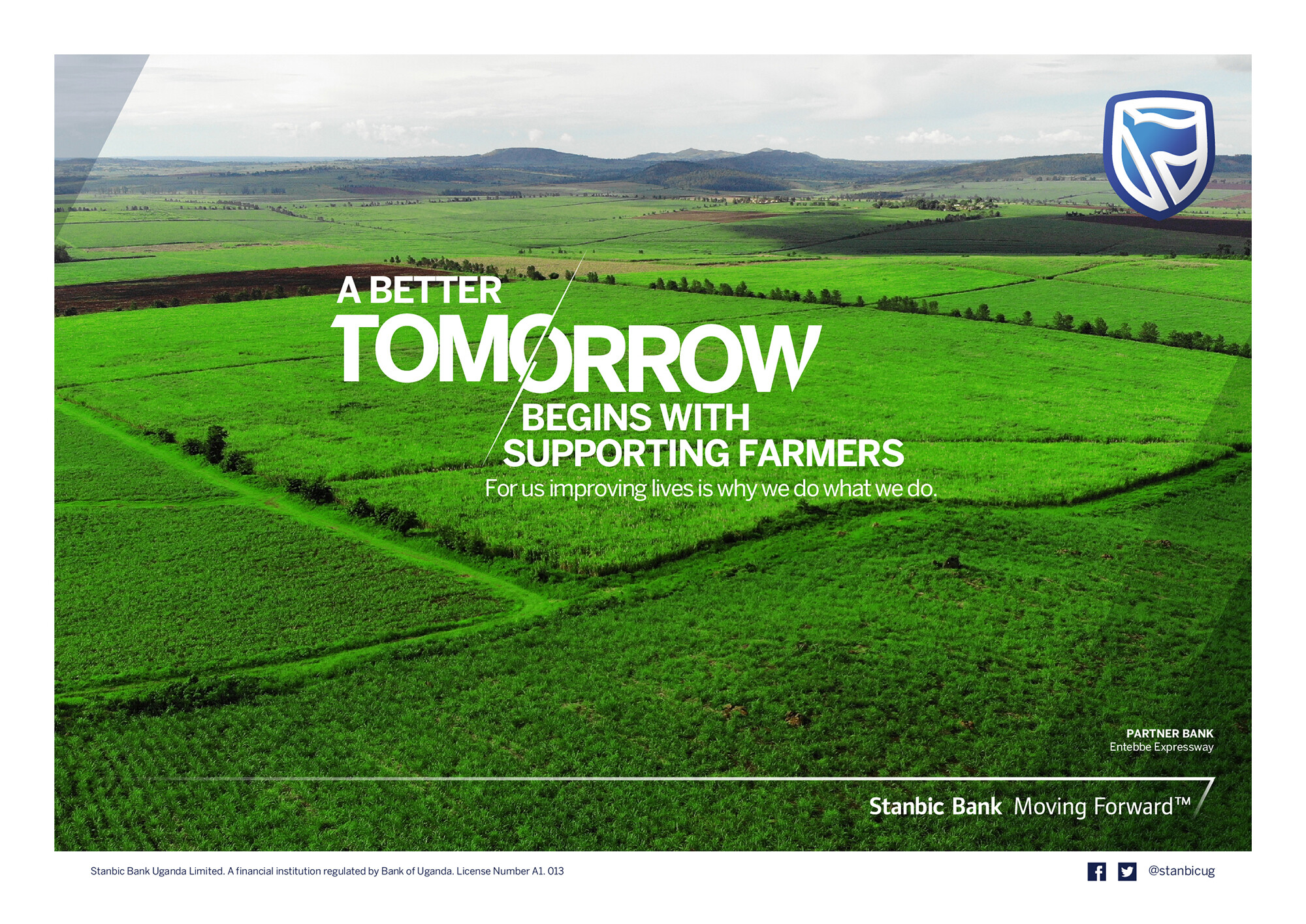 A BETTER
TOMORROW
BEGINS WITH
SUPPORTING FARMERS
For us improving lives is why we do what we do.

PARTNER BANK
Entebbe Expressway

Stanbic Bank Moving Forward™

Stanbic Bank Uganda Limited. A financial institution regulated by Bank of Uganda. License Number A1. 013

@stanbicug